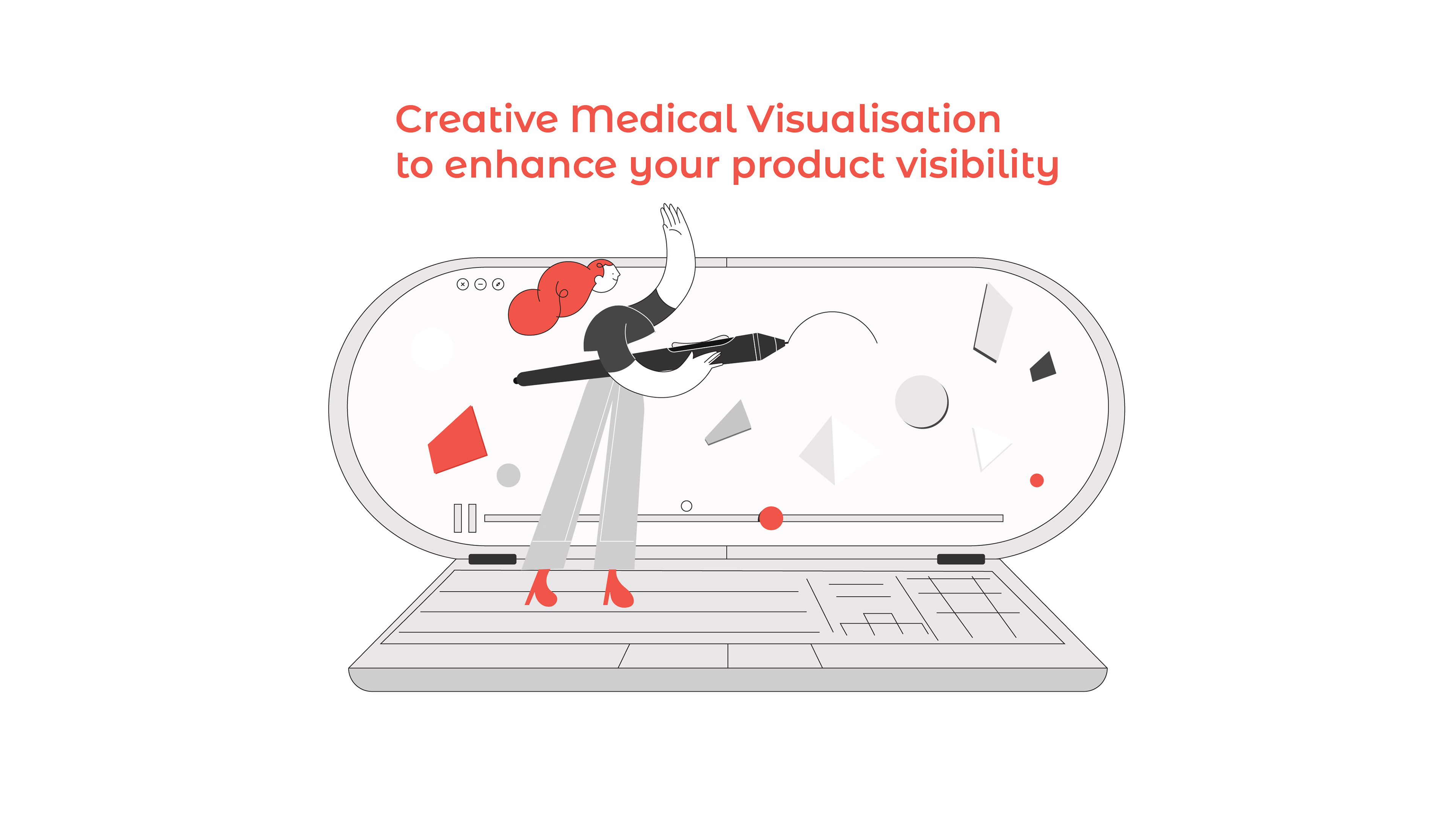 Creative Medical Visualisation
to enhance your product visibility